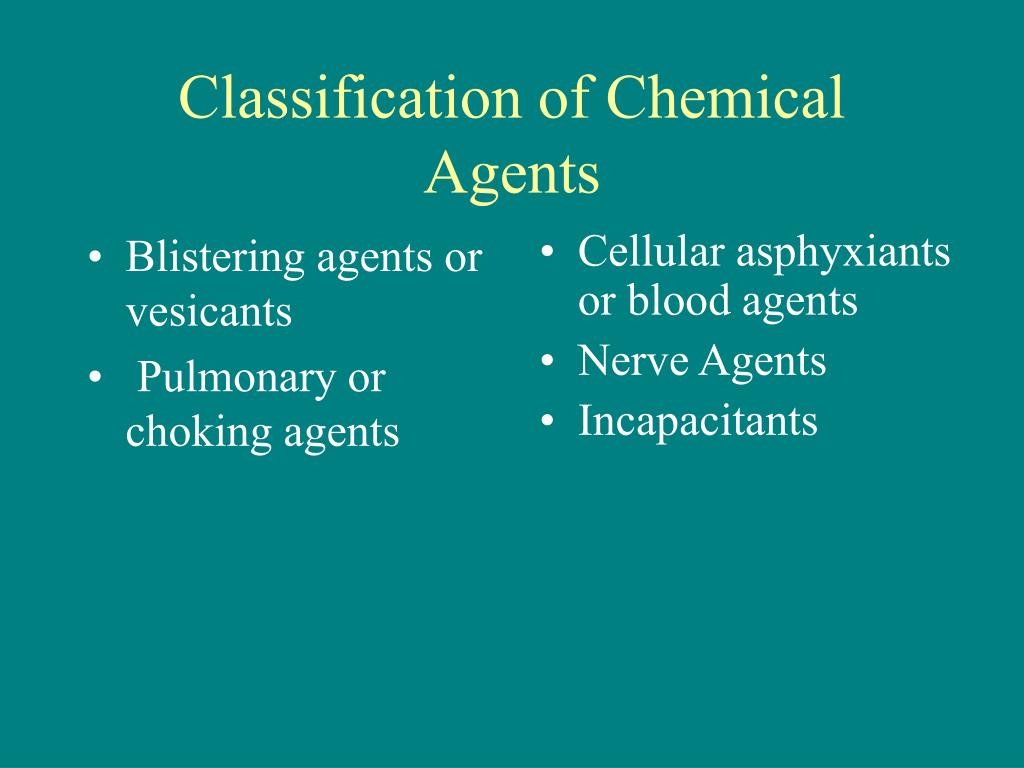 Classification of Chemical Agents

• Blistering agents or vesicants
• Pulmonary or choking agents

• Cellular asphyxiants or blood agents
• Nerve Agents
• Incapacitants